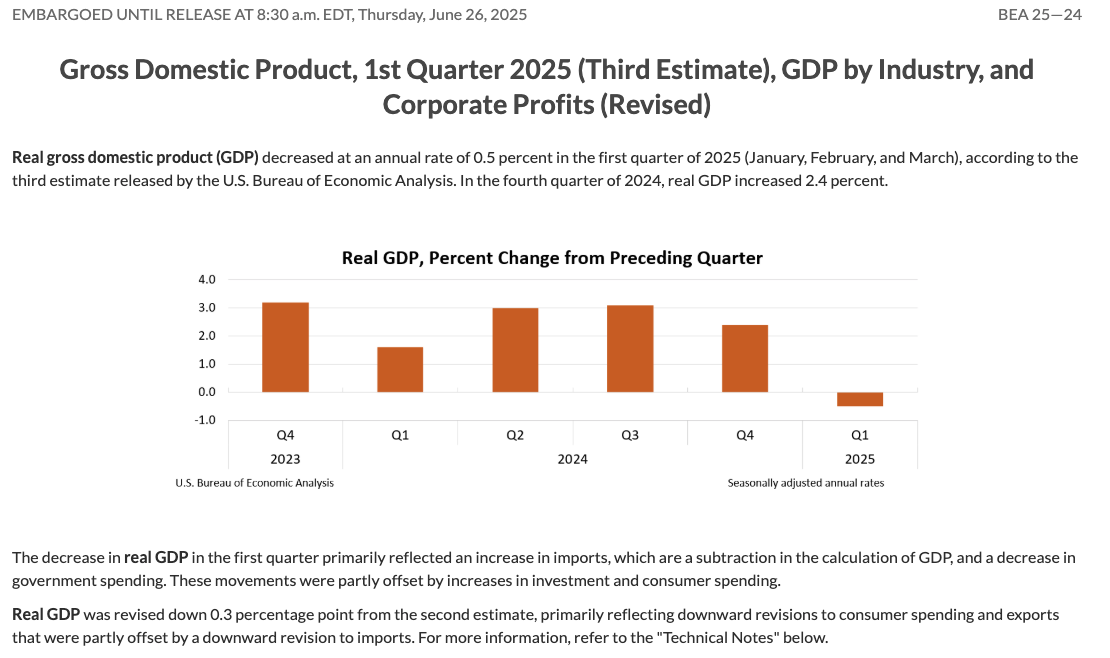 EMBARGOED UNTIL RELEASE AT 8:30 a.m. EDT, Thursday, June 26, 2025

BEA 25—24

Gross Domestic Product, 1st Quarter 2025 (Third Estimate), GDP by Industry, and Corporate Profits (Revised)

Real gross domestic product (GDP) decreased at an annual rate of 0.5 percent in the first quarter of 2025 (January, February, and March), according to the third estimate released by the U.S. Bureau of Economic Analysis. In the fourth quarter of 2024, real GDP increased 2.4 percent.

Real GDP, Percent Change from Preceding Quarter

4.0
3.0
2.0
1.0
0.0
-1.0

Q4 Q1 Q2 Q3 Q4 Q1
2023 2024 2025

U.S. Bureau of Economic Analysis

Seasonally adjusted annual rates

The decrease in real GDP in the first quarter primarily reflected an increase in imports, which are a subtraction in the calculation of GDP, and a decrease in government spending. These movements were partly offset by increases in investment and consumer spending.

Real GDP was revised down 0.3 percentage point from the second estimate, primarily reflecting downward revisions to consumer spending and exports that were partly offset by a downward revision to imports. For more information, refer to the "Technical Notes" below.